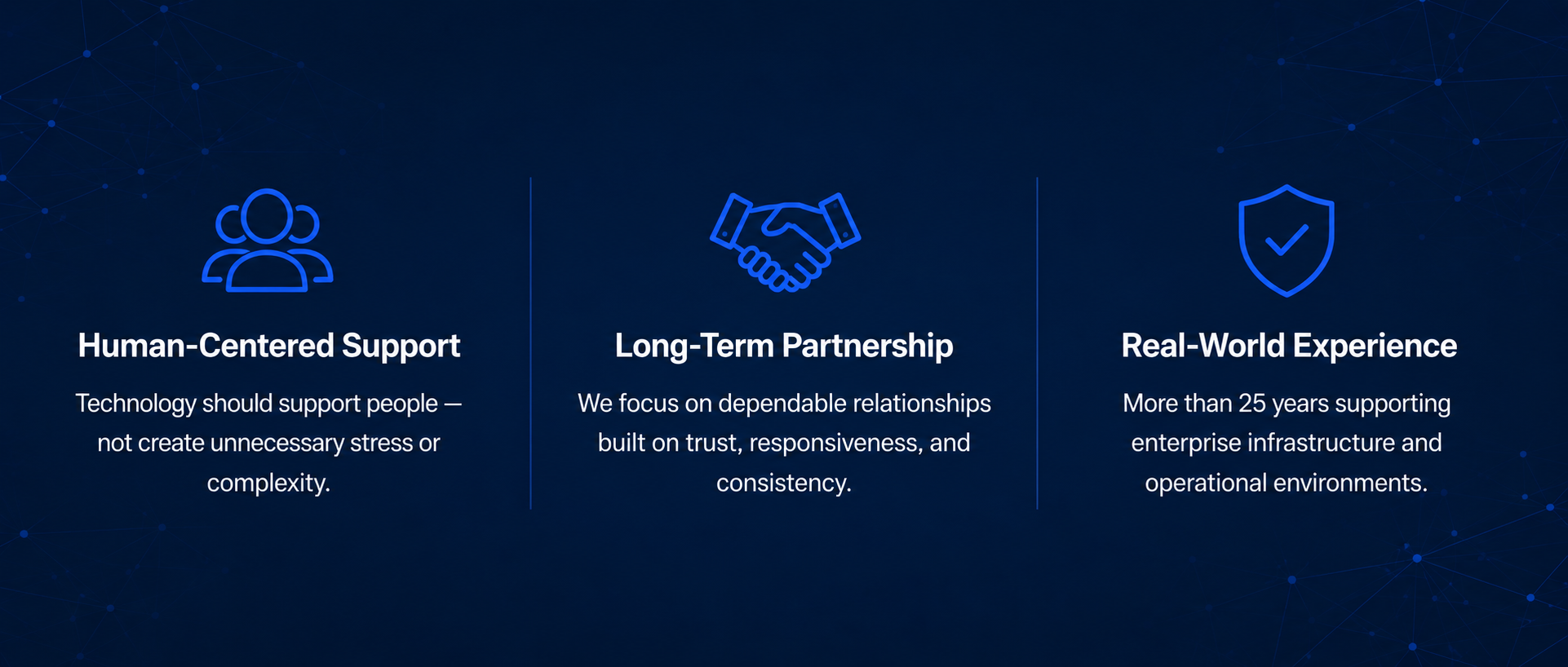 Human-Centered Support

Technology should support people — not create unnecessary stress or complexity.

Long-Term Partnership

We focus on dependable relationships built on trust, responsiveness, and consistency.

Real-World Experience

More than 25 years supporting enterprise infrastructure and operational environments.